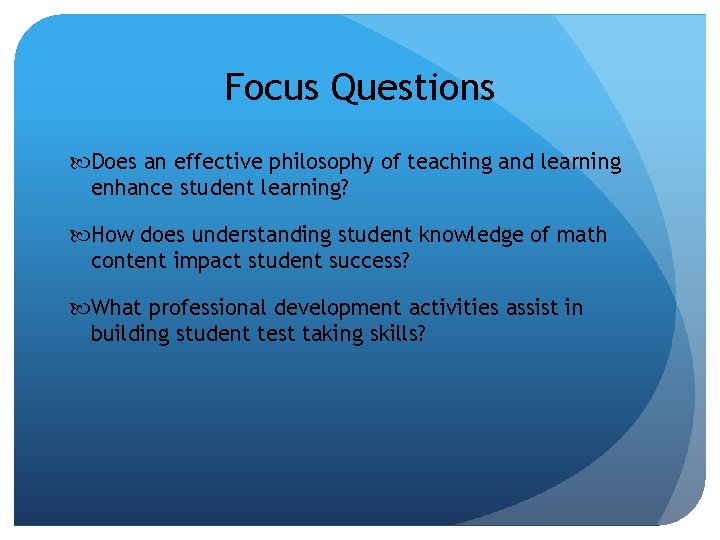 Focus Questions

Does an effective philosophy of teaching and learning enhance student learning?

How does understanding student knowledge of math content impact student success?

What professional development activities assist in building student test taking skills?